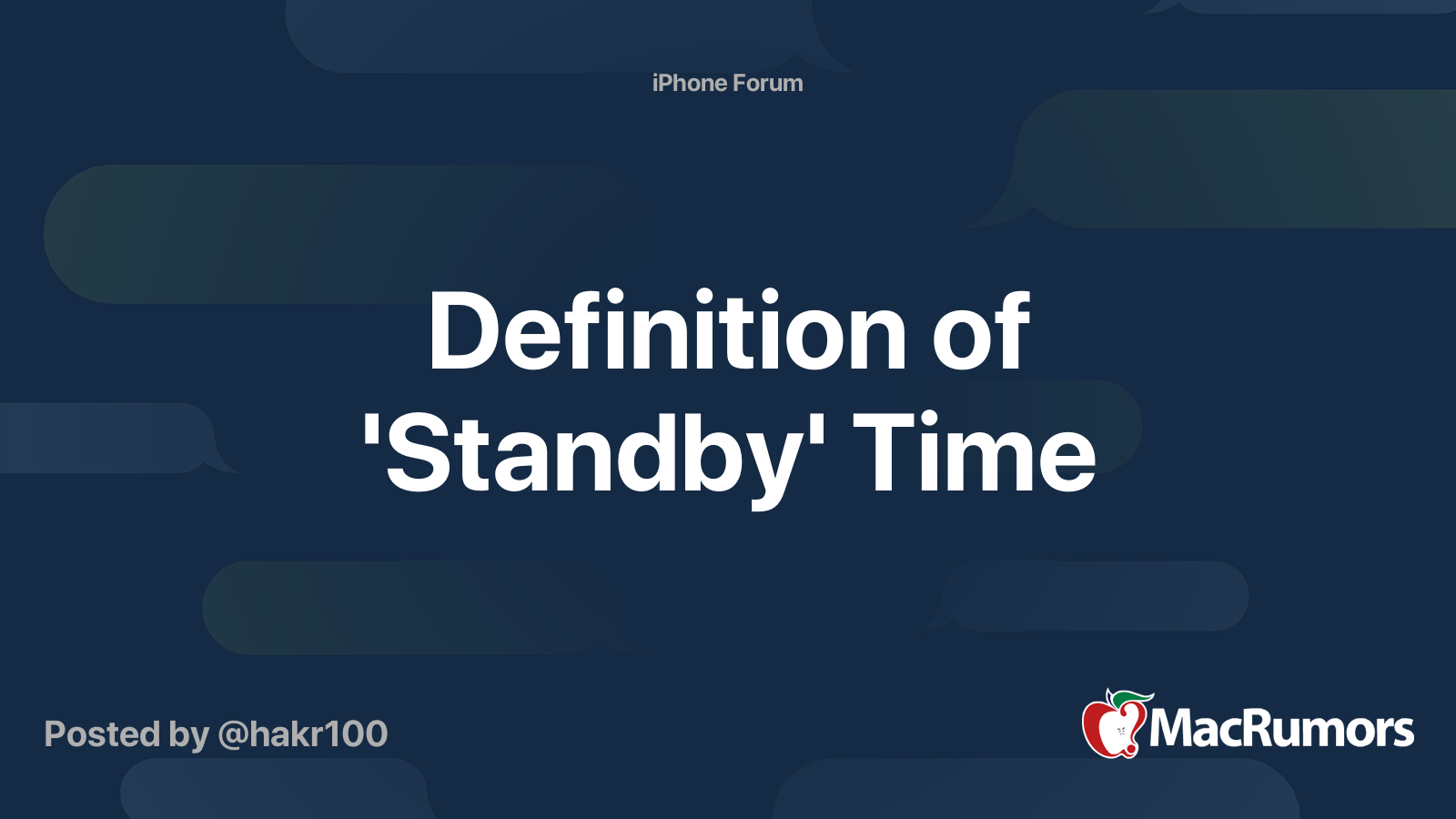 iPhone Forum

Definition of 'Standby' Time

Posted by @hakr100

MacRumors